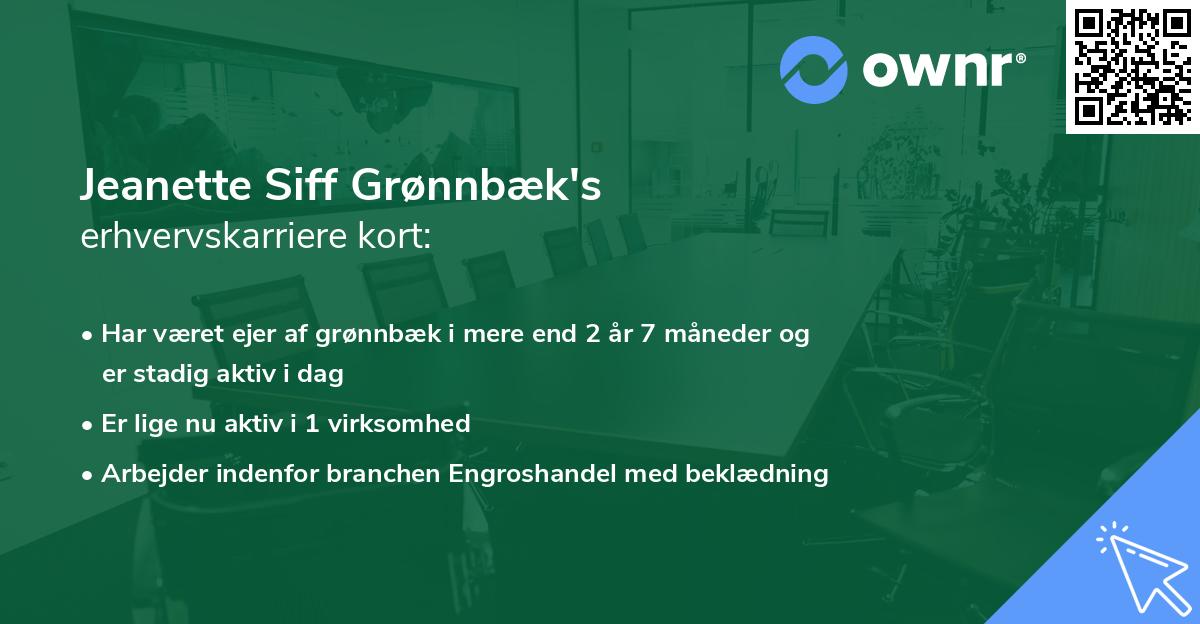 ownr®

Jeanette Siff Grønnbæk's
erhvervskarriere kort:

• Har været ejer af grønnbæk i mere end 2 år 7 måneder og er stadig aktiv i dag

• Er lige nu aktiv i 1 virksomhed

• Arbejder indenfor branchen Engroshandel med beklædning